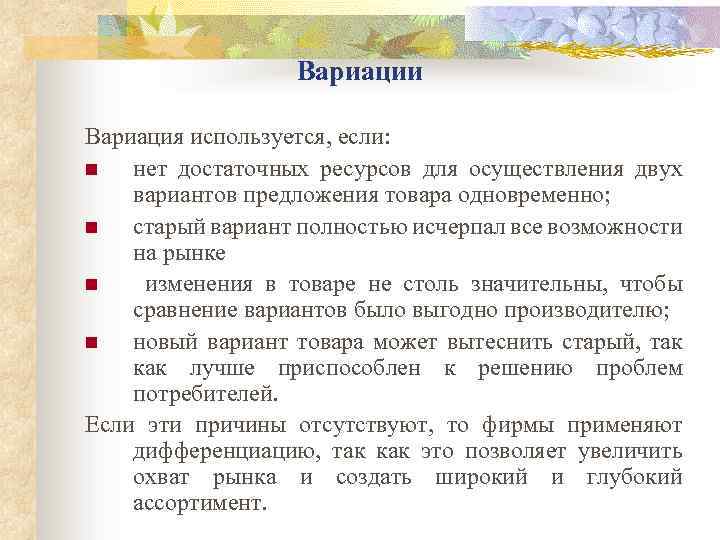 Вариации

Вариация используется, если:

- нет достаточных ресурсов для осуществления двух вариантов предложения товара одновременно;
- старый вариант полностью исчерпал все возможности на рынке
- изменения в товаре не столь значительны, чтобы сравнение вариантов было выгодно производителю;
- новый вариант товара может вытеснить старый, так как лучше приспособлен к решению проблем потребителей.

Если эти причины отсутствуют, то фирмы применяют дифференциацию, так как это позволяет увеличить охват рынка и создать широкий и глубокий ассортимент.